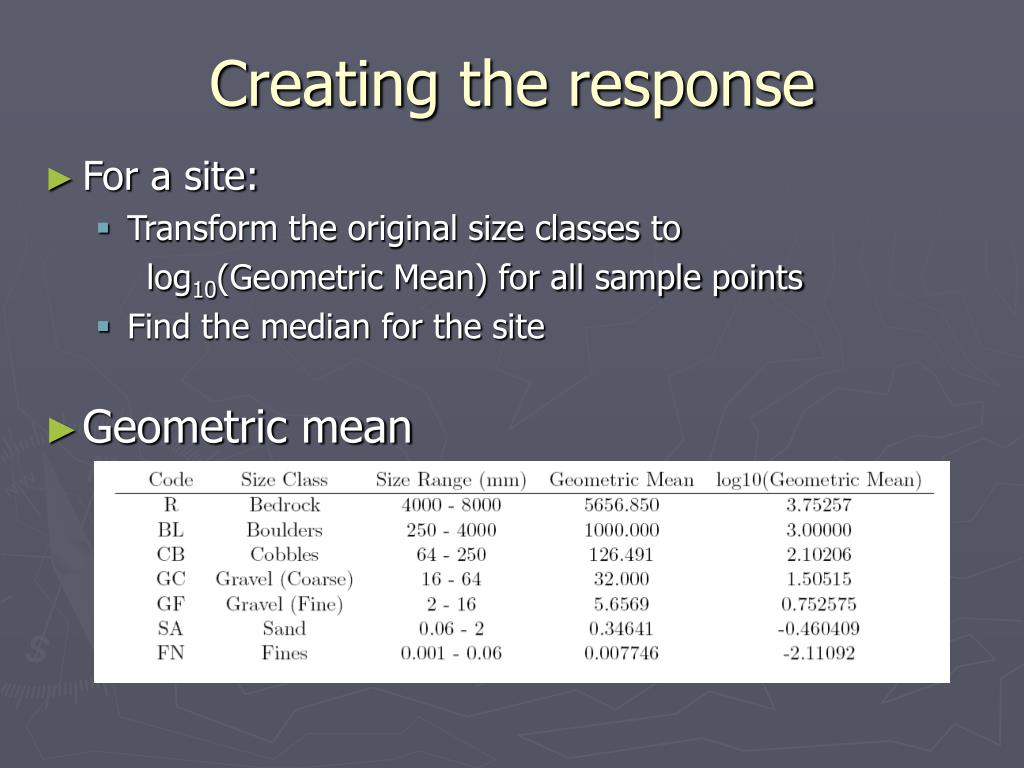 Creating the response

► For a site:
▪ Transform the original size classes to $\log_{10}$(Geometric Mean) for all sample points
▪ Find the median for the site

► Geometric mean

| Code | Size Class | Size Range (mm) | Geometric Mean | log10(Geometric Mean) |
|---|---|---|---|---|
| R | Bedrock | 4000 - 8000 | 5656.850 | 3.75257 |
| BL | Boulders | 250 - 4000 | 1000.000 | 3.00000 |
| CB | Cobbles | 64 - 250 | 126.491 | 2.10206 |
| GC | Gravel (Coarse) | 16 - 64 | 32.000 | 1.50515 |
| GF | Gravel (Fine) | 2 - 16 | 5.6569 | 0.752575 |
| SA | Sand | 0.06 - 2 | 0.34641 | -0.460409 |
| FN | Fines | 0.001 - 0.06 | 0.007746 | -2.11092 |